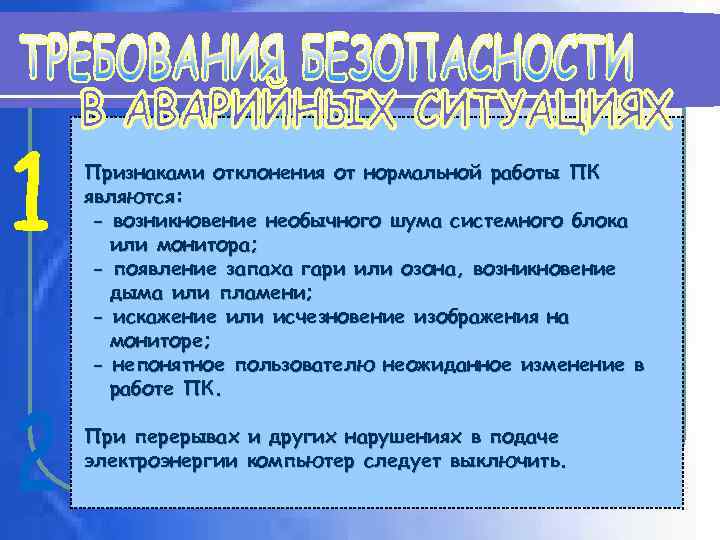 ТРЕБОВАНИЯ БЕЗОПАСНОСТИ
В АВАРИЙНЫХ СИТУАЦИЯХ

1

Признаками отклонения от нормальной работы ПК являются:
- возникновение необычного шума системного блока или монитора;
- появление запаха гари или озона, возникновение дыма или пламени;
- искажение или исчезновение изображения на мониторе;
- непонятное пользователю неожиданное изменение в работе ПК.

2

При перерывах и других нарушениях в подаче электроэнергии компьютер следует выключить.